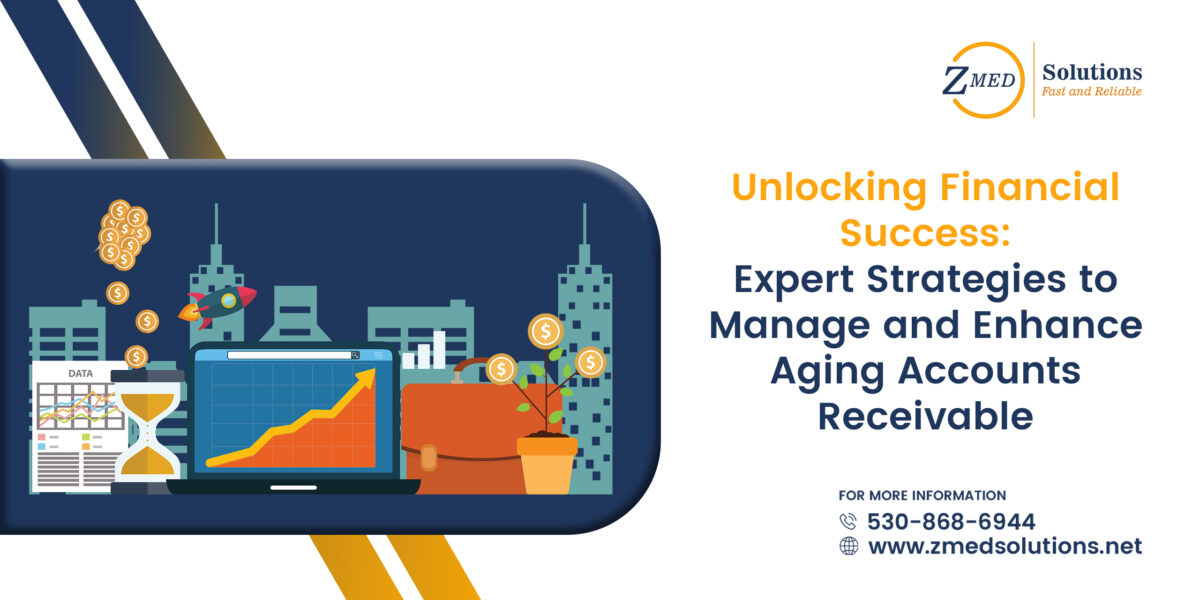 ZMED Solutions
Fast and Reliable

DATA

Unlocking Financial Success:
Expert Strategies to Manage and Enhance Aging Accounts Receivable

FOR MORE INFORMATION
530-868-6944
www.zmedsolutions.net